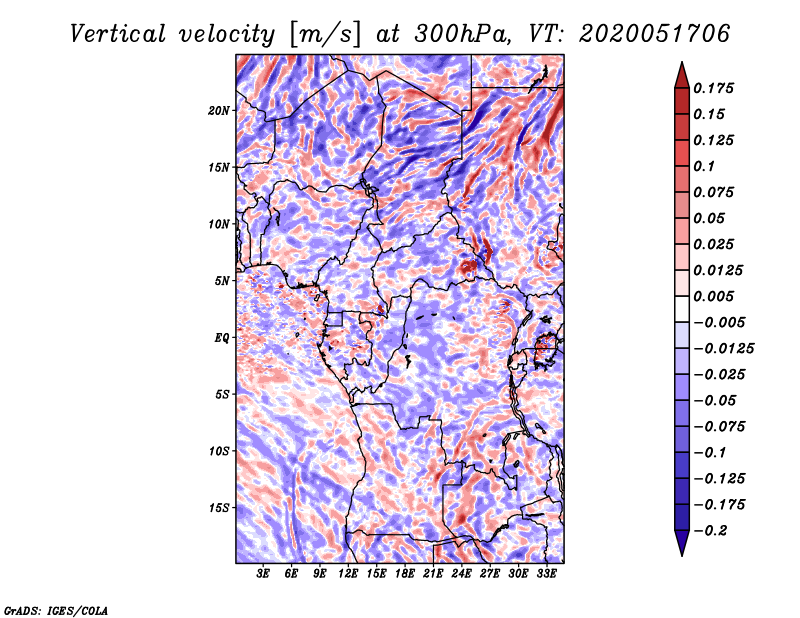 Vertical velocity [m/s] at 300hPa, VT: 2020051706

20N
15N
10N
5N
EQ
5S
10S
15S

3E 6E 9E 12E 15E 18E 21E 24E 27E 30E 33E

0.175
0.15
0.125
0.1
0.075
0.05
0.025
0.0125
0.005
−0.005
−0.0125
−0.025
−0.05
−0.075
−0.1
−0.125
−0.175
−0.2

GrADS: IGES/COLA